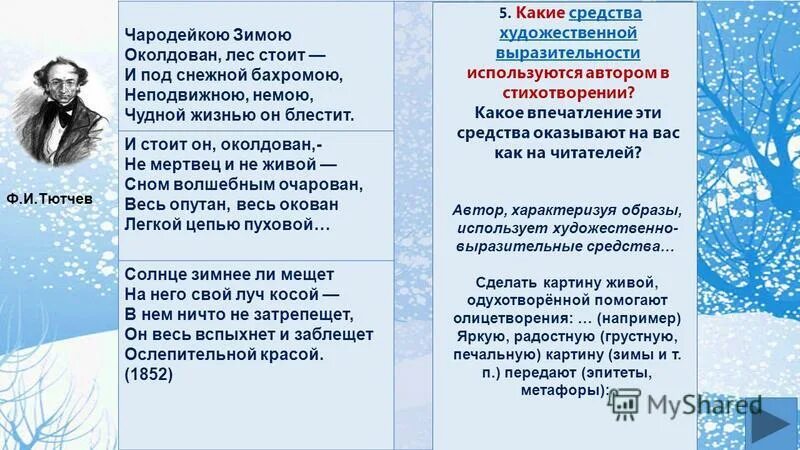 Ф.И.Тютчев

Чародейкою Зимою
Околдован, лес стоит —
И под снежной бахромою,
Неподвижною, немою,
Чудной жизнью он блестит.

И стоит он, околдован,-
Не мертвец и не живой —
Сном волшебным очарован,
Весь опутан, весь окован
Легкой цепью пуховой…

Солнце зимнее ли мещет
На него свой луч косой —
В нем ничто не затрепещет,
Он весь вспыхнет и заблещет
Ослепительной красой.
(1852)

5. Какие средства художественной выразительности используются автором в стихотворении?
Какое впечатление эти средства оказывают на вас как на читателей?

Автор, характеризуя образы, использует художественно-выразительные средства…

Сделать картину живой, одухотворённой помогают олицетворения: … (например)
Яркую, радостную (грустную, печальную) картину (зимы и т. п.) передают (эпитеты, метафоры):

MyShared